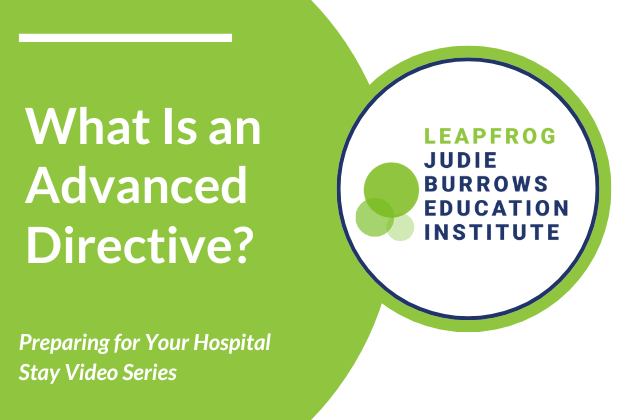 What Is an Advanced Directive?

Preparing for Your Hospital Stay Video Series

LEAPFROG
JUDIE BURROWS EDUCATION INSTITUTE